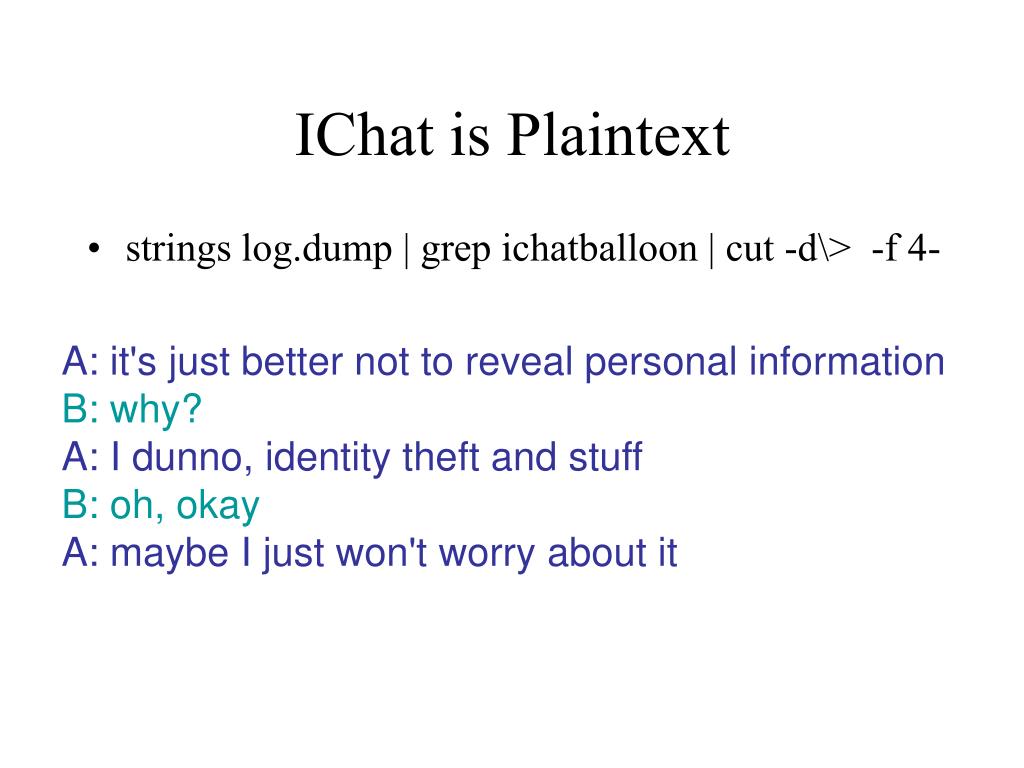 IChat is Plaintext

• strings log.dump | grep ichatballoon | cut -d\> -f 4-

A: it's just better not to reveal personal information
B: why?
A: I dunno, identity theft and stuff
B: oh, okay
A: maybe I just won't worry about it